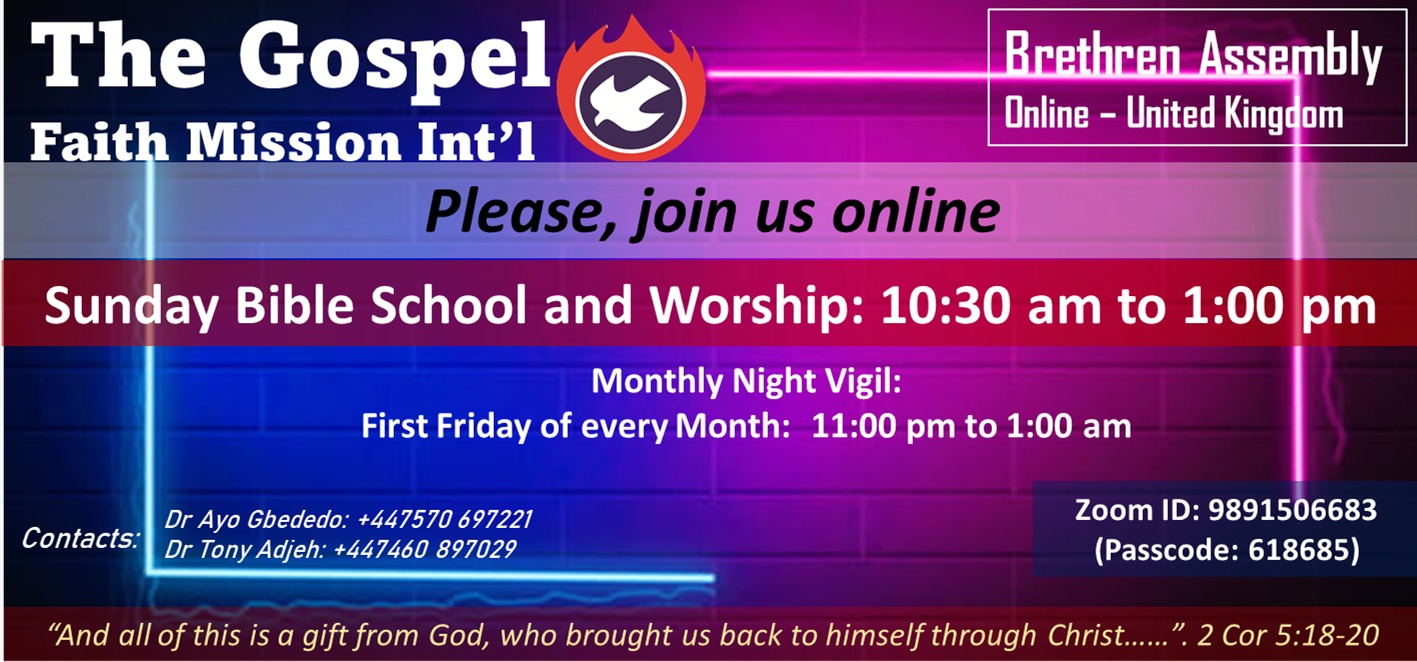 The Gospel
Faith Mission Int'l

Brethren Assembly
Online – United Kingdom

Please, join us online

Sunday Bible School and Worship: 10:30 am to 1:00 pm

Monthly Night Vigil:
First Friday of every Month: 11:00 pm to 1:00 am

Contacts: Dr Ayo Gbededo: +447570 697221
Dr Tony Adjeh: +447460 897029

Zoom ID: 9891506683
(Passcode: 618685)

"And all of this is a gift from God, who brought us back to himself through Christ……". 2 Cor 5:18-20